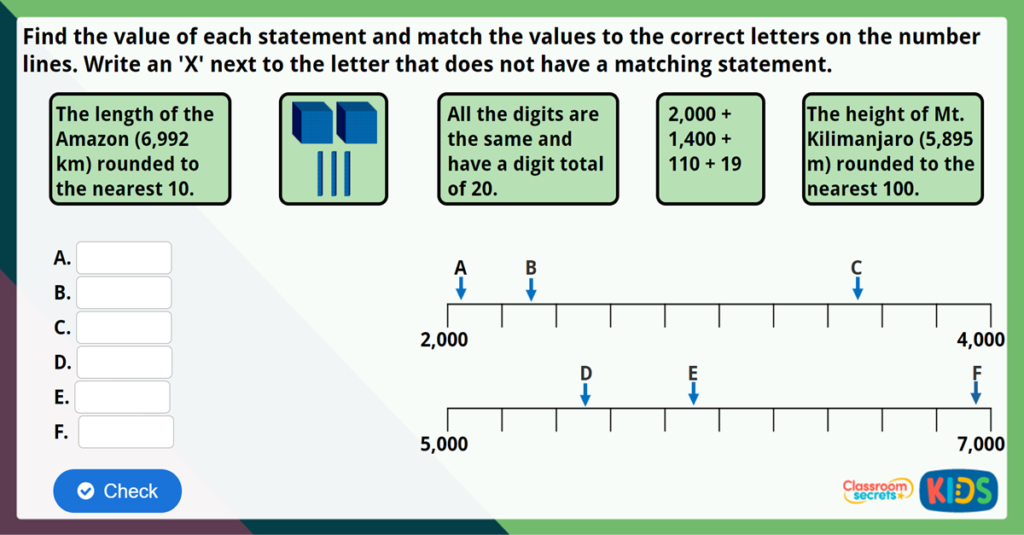 Find the value of each statement and match the values to the correct letters on the number lines. Write an 'X' next to the letter that does not have a matching statement.

The length of the Amazon (6,992 km) rounded to the nearest 10.

All the digits are the same and have a digit total of 20.

2,000 + 1,400 + 110 + 19

The height of Mt. Kilimanjaro (5,895 m) rounded to the nearest 100.

A.
B.
C.
D.
E.
F.

A B C

2,000 4,000

D E F

5,000 7,000

Check

Classroom secrets KIDS